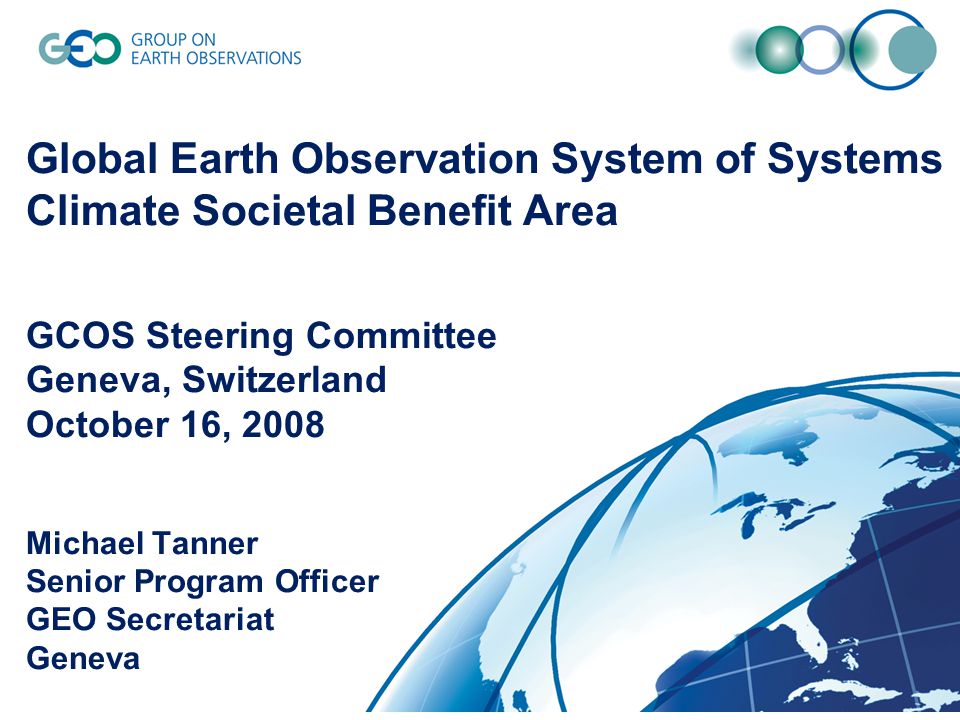 GEO GROUP ON EARTH OBSERVATIONS

Global Earth Observation System of Systems
Climate Societal Benefit Area

GCOS Steering Committee
Geneva, Switzerland
October 16, 2008

Michael Tanner
Senior Program Officer
GEO Secretariat
Geneva